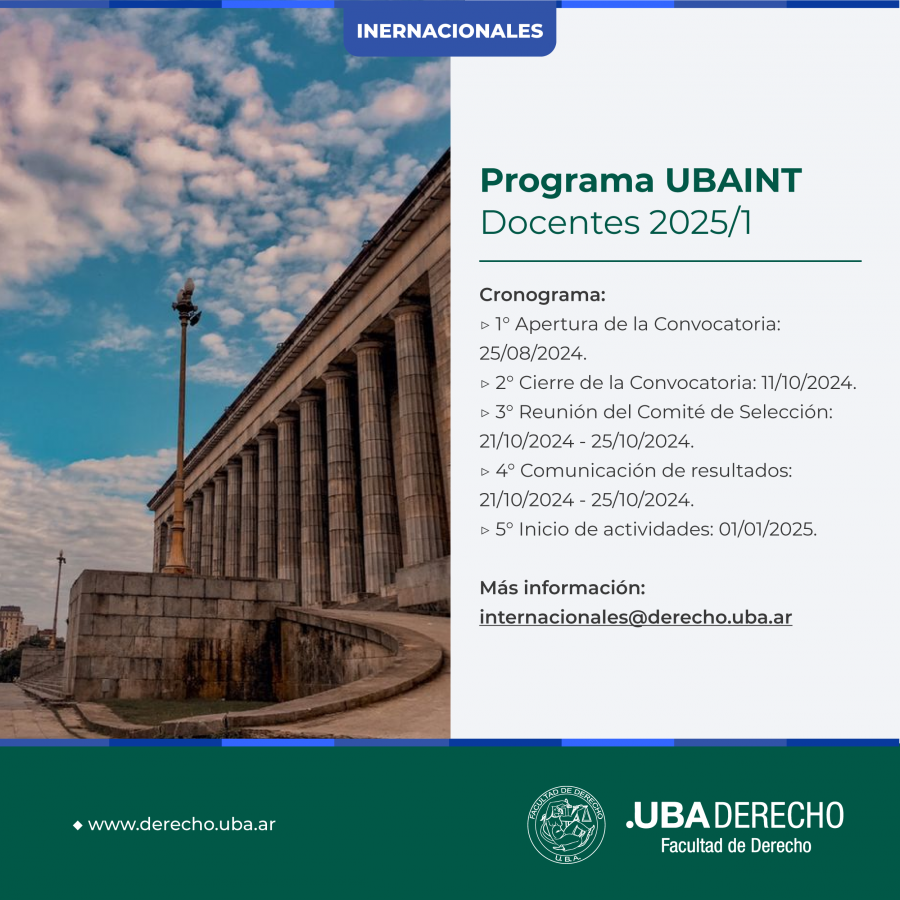 INERNACIONALES

Programa UBAINT
Docentes 2025/1

Cronograma:
▹ 1° Apertura de la Convocatoria: 25/08/2024.
▹ 2° Cierre de la Convocatoria: 11/10/2024.
▹ 3° Reunión del Comité de Selección: 21/10/2024 - 25/10/2024.
▹ 4° Comunicación de resultados: 21/10/2024 - 25/10/2024.
▹ 5° Inicio de actividades: 01/01/2025.

Más información:
internacionales@derecho.uba.ar

◆ www.derecho.uba.ar

FACULTAD DE DERECHO U.B.A.

.UBA DERECHO
Facultad de Derecho